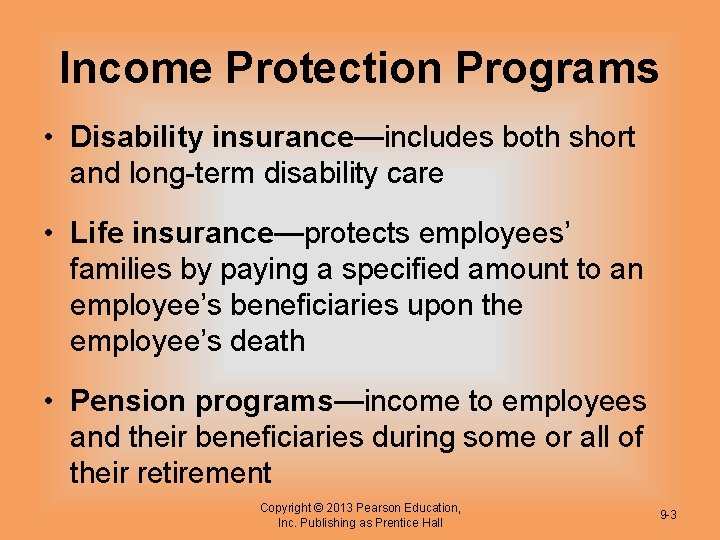 Income Protection Programs

• Disability insurance—includes both short and long-term disability care

• Life insurance—protects employees' families by paying a specified amount to an employee's beneficiaries upon the employee's death

• Pension programs—income to employees and their beneficiaries during some or all of their retirement

Copyright © 2013 Pearson Education, Inc. Publishing as Prentice Hall

9-3